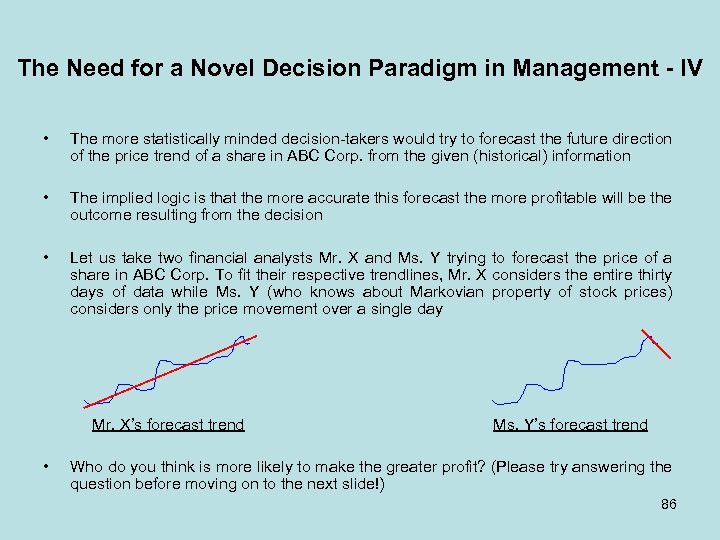 The Need for a Novel Decision Paradigm in Management - IV

• The more statistically minded decision-takers would try to forecast the future direction of the price trend of a share in ABC Corp. from the given (historical) information

• The implied logic is that the more accurate this forecast the more profitable will be the outcome resulting from the decision

• Let us take two financial analysts Mr. X and Ms. Y trying to forecast the price of a share in ABC Corp. To fit their respective trendlines, Mr. X considers the entire thirty days of data while Ms. Y (who knows about Markovian property of stock prices) considers only the price movement over a single day

Mr. X's forecast trend

Ms. Y's forecast trend

• Who do you think is more likely to make the greater profit? (Please try answering the question before moving on to the next slide!)

86